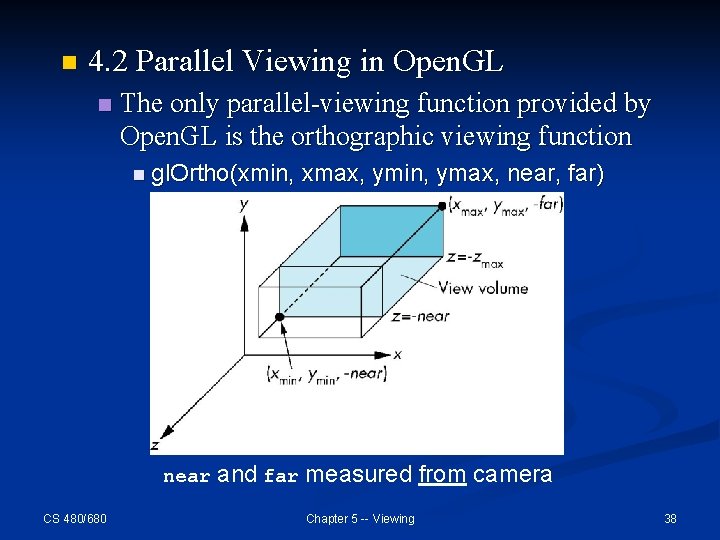 4.2 Parallel Viewing in OpenGL

The only parallel-viewing function provided by OpenGL is the orthographic viewing function

glOrtho(xmin, xmax, ymin, ymax, near, far)

y

$(x_{max}, y_{max}, -far)$

$z=-z_{max}$

View volume

$z=-near$

x

$(x_{min}, y_{min}, -near)$

z

near and far measured from camera

CS 480/680

Chapter 5 -- Viewing

38